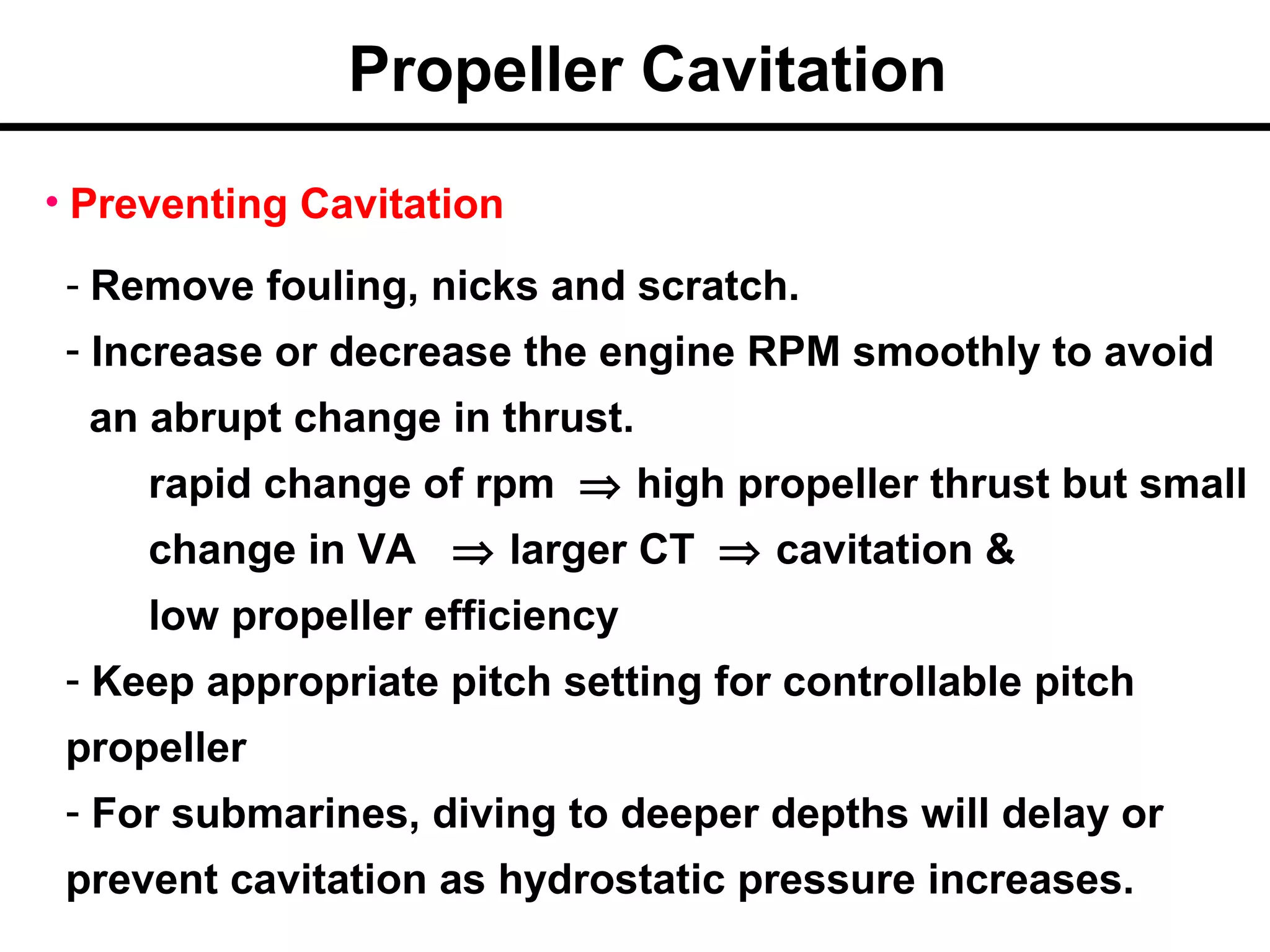 Propeller Cavitation

• Preventing Cavitation

- Remove fouling, nicks and scratch.

- Increase or decrease the engine RPM smoothly to avoid an abrupt change in thrust.

rapid change of rpm $\Rightarrow$ high propeller thrust but small change in VA $\Rightarrow$ larger CT $\Rightarrow$ cavitation & low propeller efficiency

- Keep appropriate pitch setting for controllable pitch propeller

- For submarines, diving to deeper depths will delay or prevent cavitation as hydrostatic pressure increases.